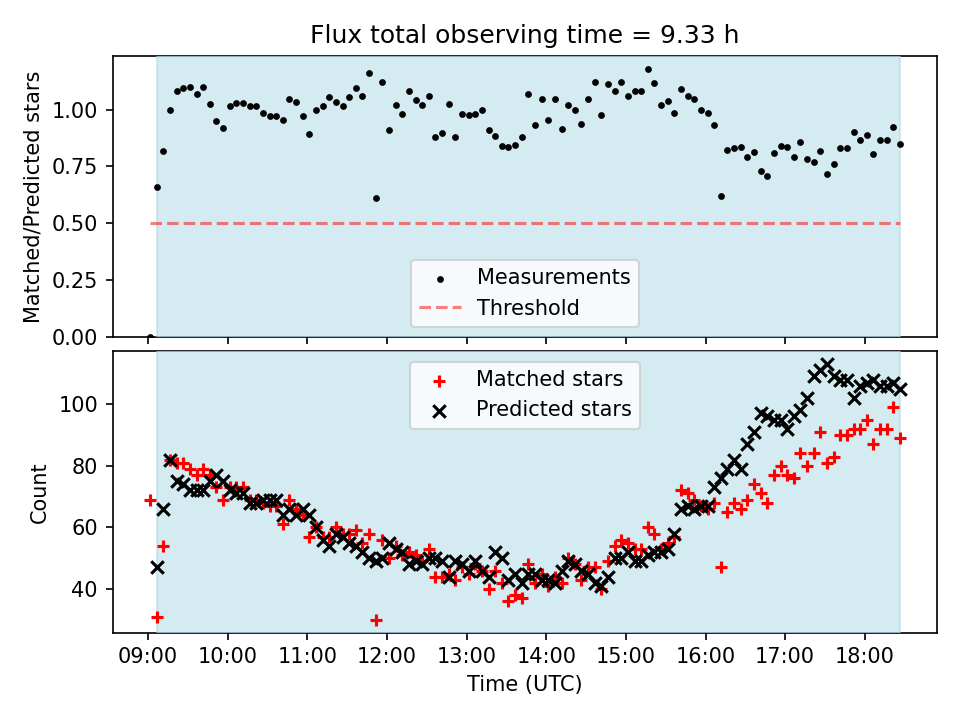 Flux total observing time = 9.33 h

Matched/Predicted stars

1.00
0.75
0.50
0.25
0.00

Measurements
Threshold

Matched stars
Predicted stars

Count

100
80
60
40

09:00 10:00 11:00 12:00 13:00 14:00 15:00 16:00 17:00 18:00

Time (UTC)